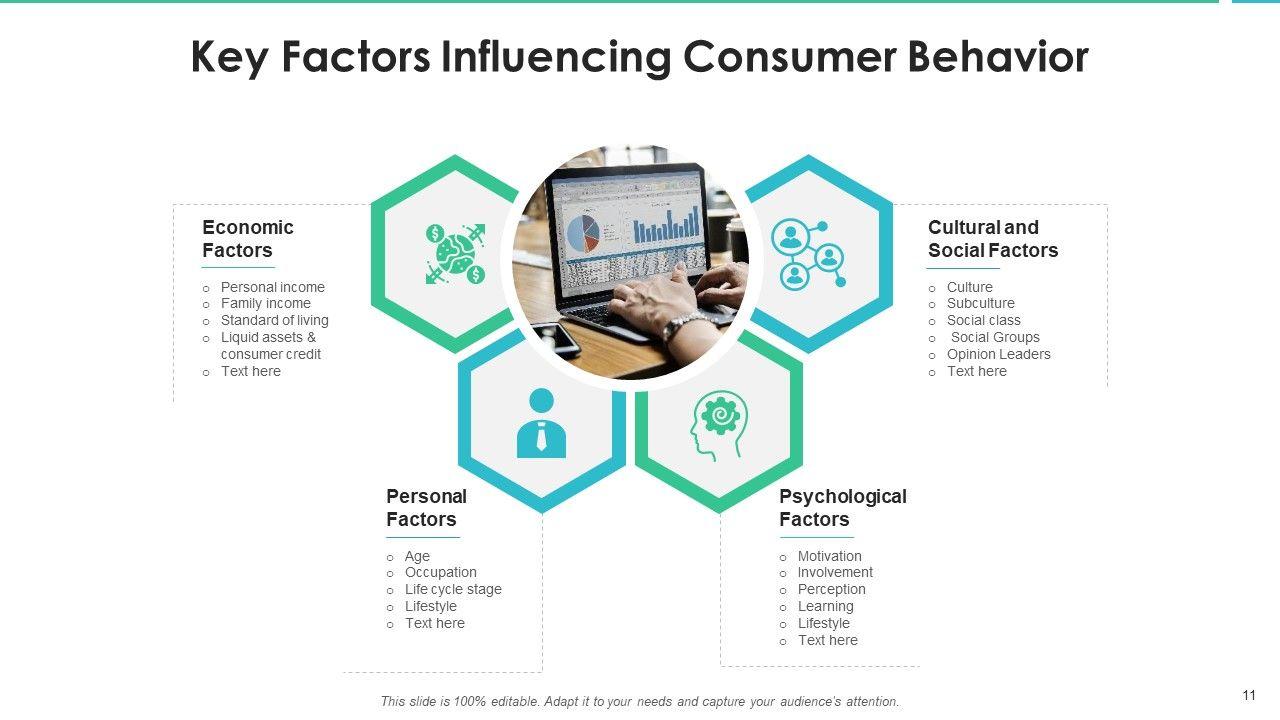 Key Factors Influencing Consumer Behavior

Economic Factors

- Personal income
- Family income
- Standard of living
- Liquid assets & consumer credit
- Text here

Cultural and Social Factors

- Culture
- Subculture
- Social class
- Social Groups
- Opinion Leaders
- Text here

Personal Factors

- Age
- Occupation
- Life cycle stage
- Lifestyle
- Text here

Psychological Factors

- Motivation
- Involvement
- Perception
- Learning
- Lifestyle
- Text here

This slide is 100% editable. Adapt it to your needs and capture your audience's attention.

11